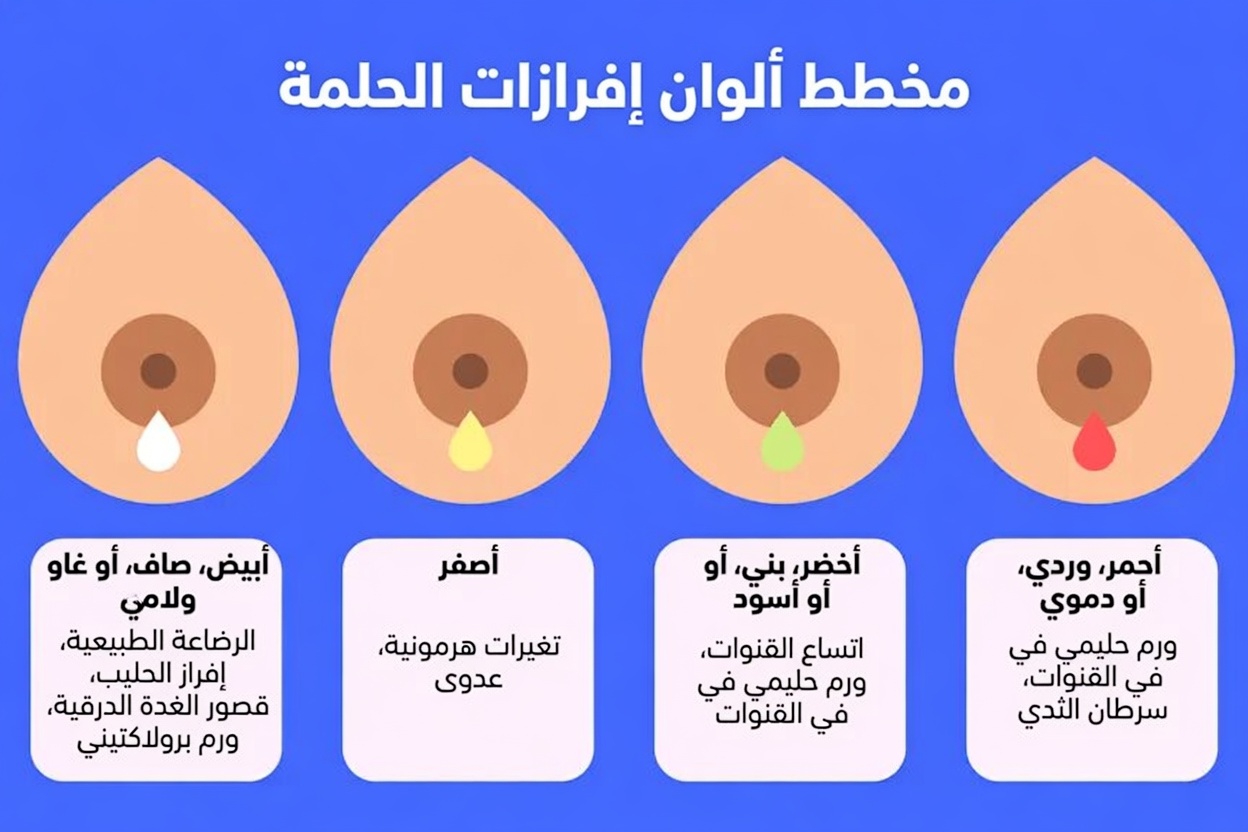 مخطط ألوان إفرازات الحلمة

أحمر، وردي، أو دموي
ورم حليمي في في القنوات، سرطان الثدي

أخضر، بني، أو أو أسود
اتساع القنوات، ورم حليمي في في القنوات

أصفر
تغيرات هرمونية، عدوى

أبيض، صاف، أو غاو ولامي
الرضاعة الطبيعية، إفراز الحليب، قصور الغدة الدرقية، ورم برولاكتيني